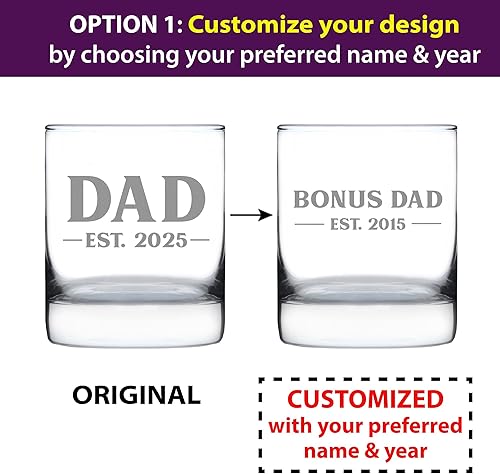 OPTION 1: Customize your design by choosing your preferred name & year

DAD
EST. 2025

BONUS DAD
EST. 2015

ORIGINAL

CUSTOMIZED
with your preferred name & year